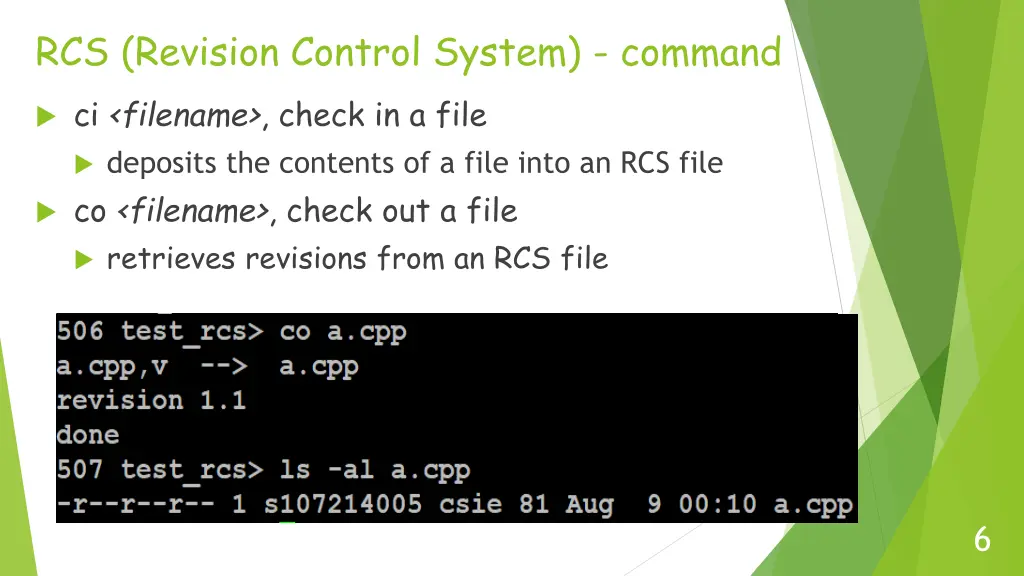 RCS (Revision Control System) - command

ci <filename>, check in a file

deposits the contents of a file into an RCS file

co <filename>, check out a file

retrieves revisions from an RCS file

506 test_rcs> co a.cpp
a.cpp,v --> a.cpp
revision 1.1
done
507 test_rcs> ls -al a.cpp
-r--r--r-- 1 s107214005 csie 81 Aug 9 00:10 a.cpp

6